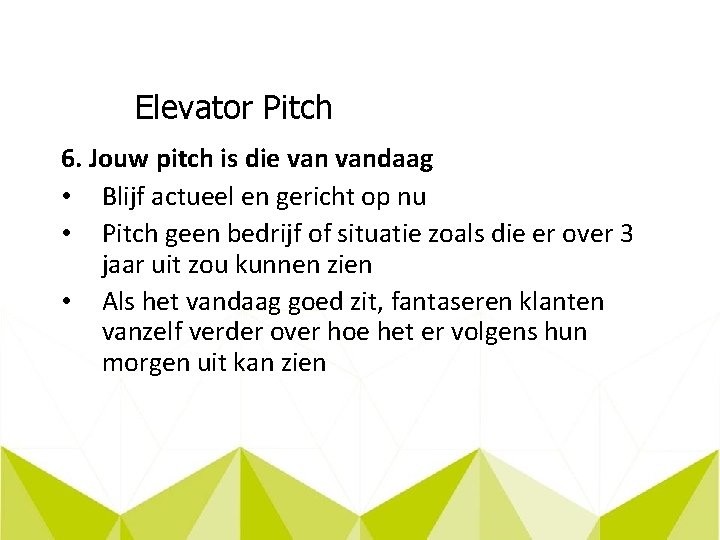 Elevator Pitch

6. Jouw pitch is die van vandaag

• Blijf actueel en gericht op nu
• Pitch geen bedrijf of situatie zoals die er over 3 jaar uit zou kunnen zien
• Als het vandaag goed zit, fantaseren klanten vanzelf verder over hoe het er volgens hun morgen uit kan zien